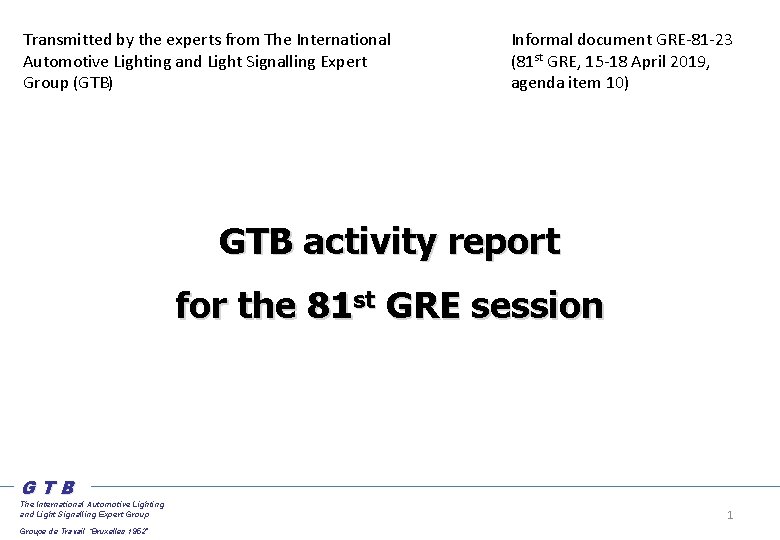 Transmitted by the experts from The International Automotive Lighting and Light Signalling Expert Group (GTB)

Informal document GRE-81-23 (81$^{st}$ GRE, 15-18 April 2019, agenda item 10)

GTB activity report

for the 81$^{st}$ GRE session

G T B

The International Automotive Lighting and Light Signalling Expert Group

Groupe de Travail "Bruxelles 1952"

1